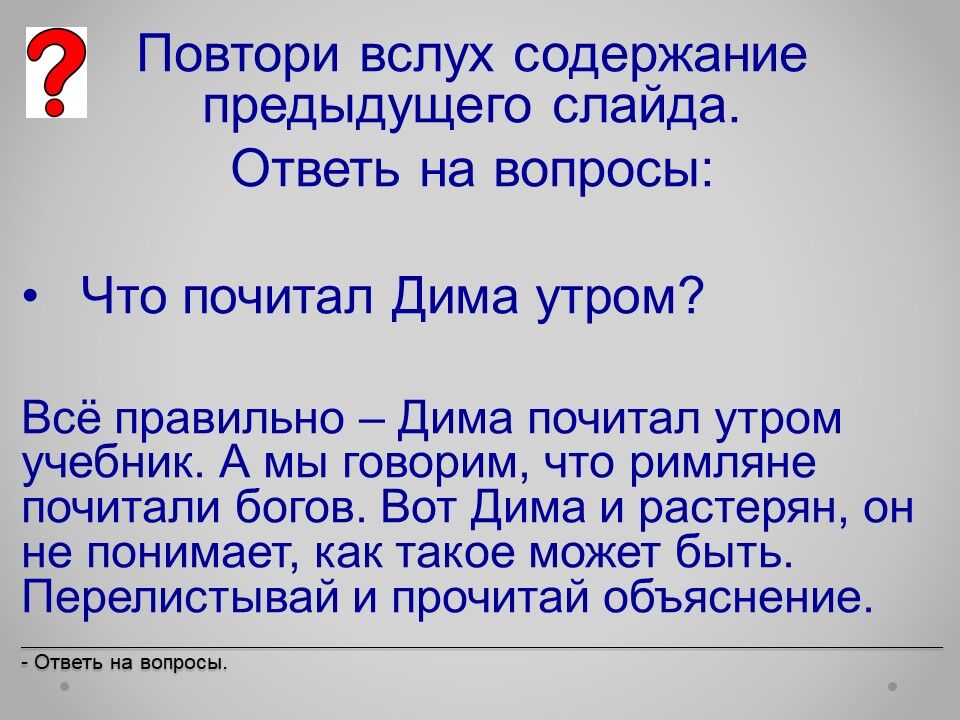 ?

Повтори вслух содержание предыдущего слайда.
Ответь на вопросы:

• Что почитал Дима утром?

Всё правильно – Дима почитал утром учебник. А мы говорим, что римляне почитали богов. Вот Дима и растерян, он не понимает, как такое может быть. Перелистывай и прочитай объяснение.

- Ответь на вопросы.